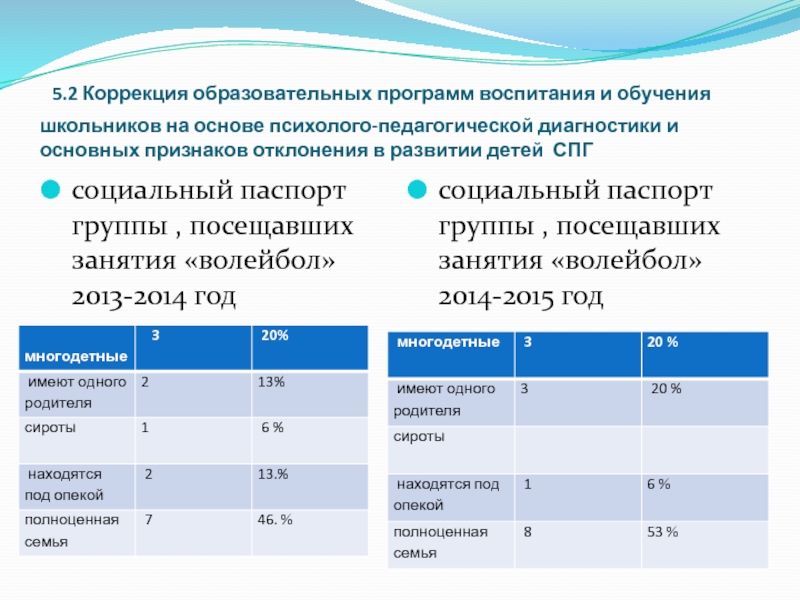 5.2 Коррекция образовательных программ воспитания и обучения школьников на основе психолого-педагогической диагностики и основных признаков отклонения в развитии детей СПГ

социальный паспорт группы , посещавших занятия «волейбол» 2013-2014 год

| многодетные | 3 | 20% |
|---|---|---|
| имеют одного родителя | 2 | 13% |
| сироты | 1 | 6 % |
| находятся под опекой | 2 | 13.% |
| полноценная семья | 7 | 46. % |

социальный паспорт группы , посещавших занятия «волейбол» 2014-2015 год

| многодетные | 3 | 20 % |
|---|---|---|
| имеют одного родителя | 3 | 20 % |
| сироты | | |
| находятся под опекой | 1 | 6 % |
| полноценная семья | 8 | 53 % |